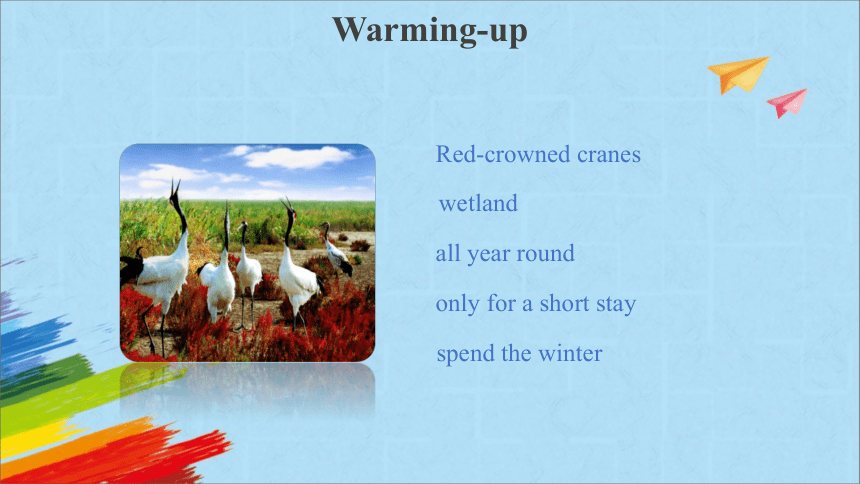 Warming-up

Red-crowned cranes

wetland

all year round

only for a short stay

spend the winter